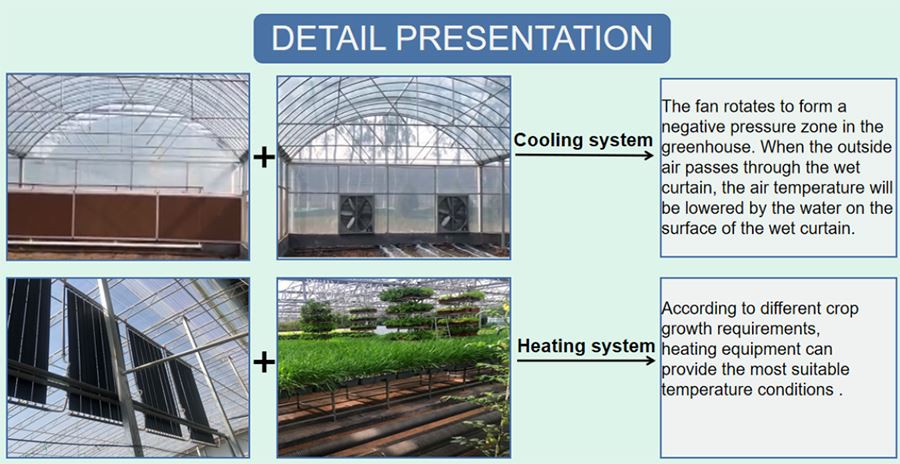 DETAIL PRESENTATION

+

Cooling system

The fan rotates to form a negative pressure zone in the greenhouse. When the outside air passes through the wet curtain, the air temperature will be lowered by the water on the surface of the wet curtain.

+

Heating system

According to different crop growth requirements, heating equipment can provide the most suitable temperature conditions .